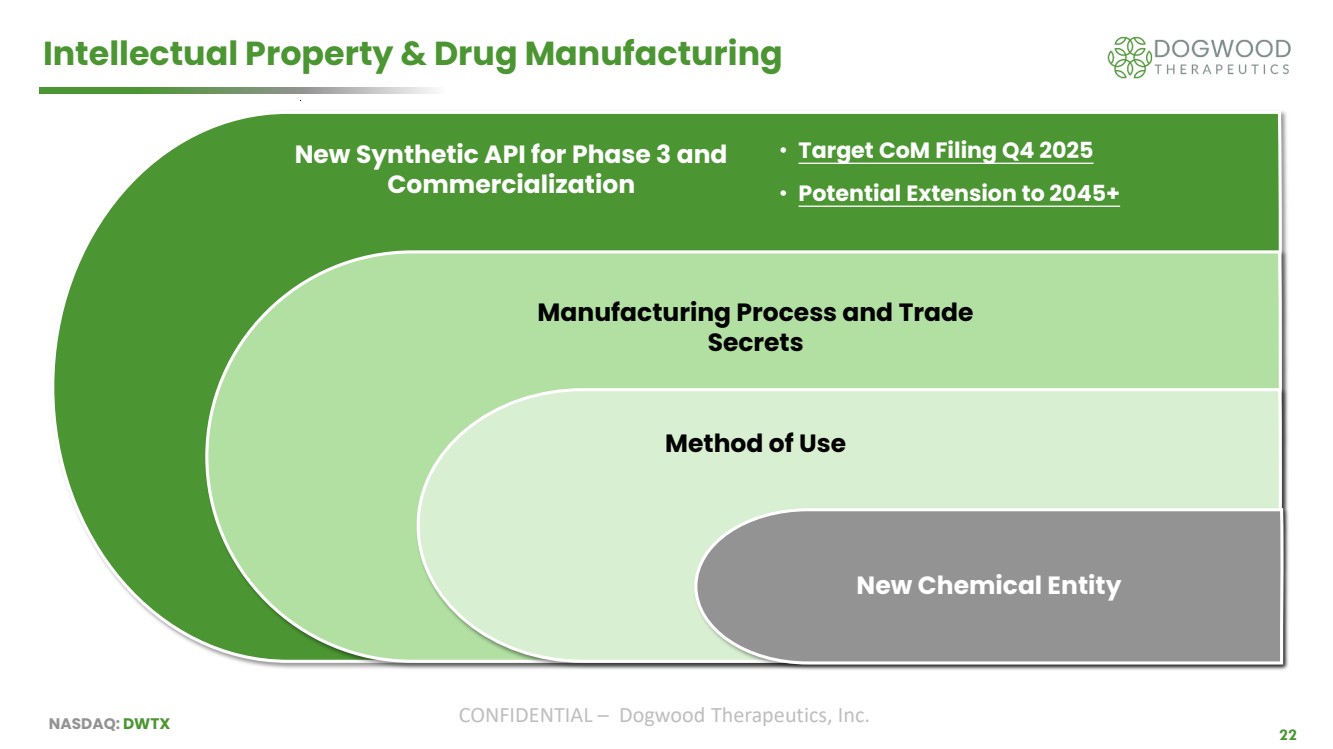 Intellectual Property & Drug Manufacturing

DOGWOOD THERAPEUTICS

New Synthetic API for Phase 3 and Commercialization

• Target CoM Filing Q4 2025
• Potential Extension to 2045+

Manufacturing Process and Trade Secrets

Method of Use

New Chemical Entity

NASDAQ: DWTX

CONFIDENTIAL – Dogwood Therapeutics, Inc.

22